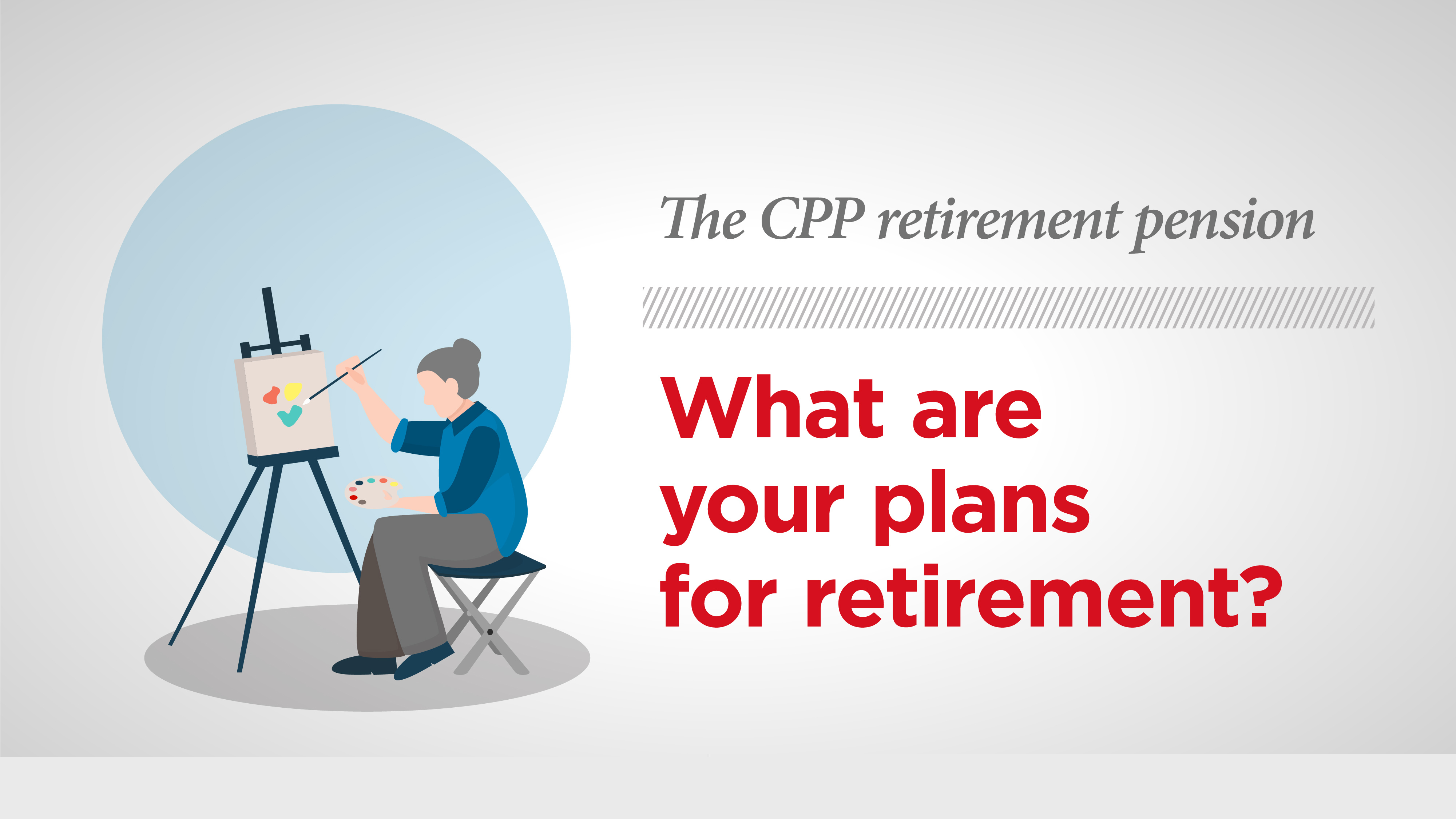 The CPP retirement pension

What are your plans for retirement?